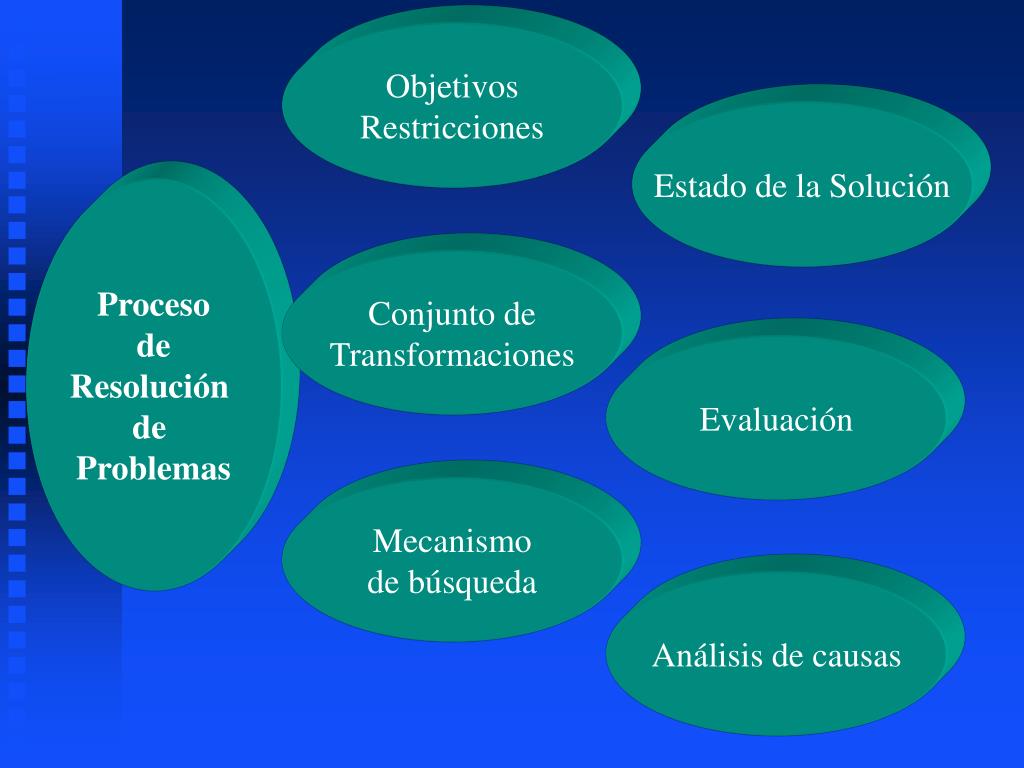 Proceso
de
Resolución
de
Problemas

Objetivos
Restricciones

Estado de la Solución

Conjunto de
Transformaciones

Evaluación

Mecanismo
de búsqueda

Análisis de causas